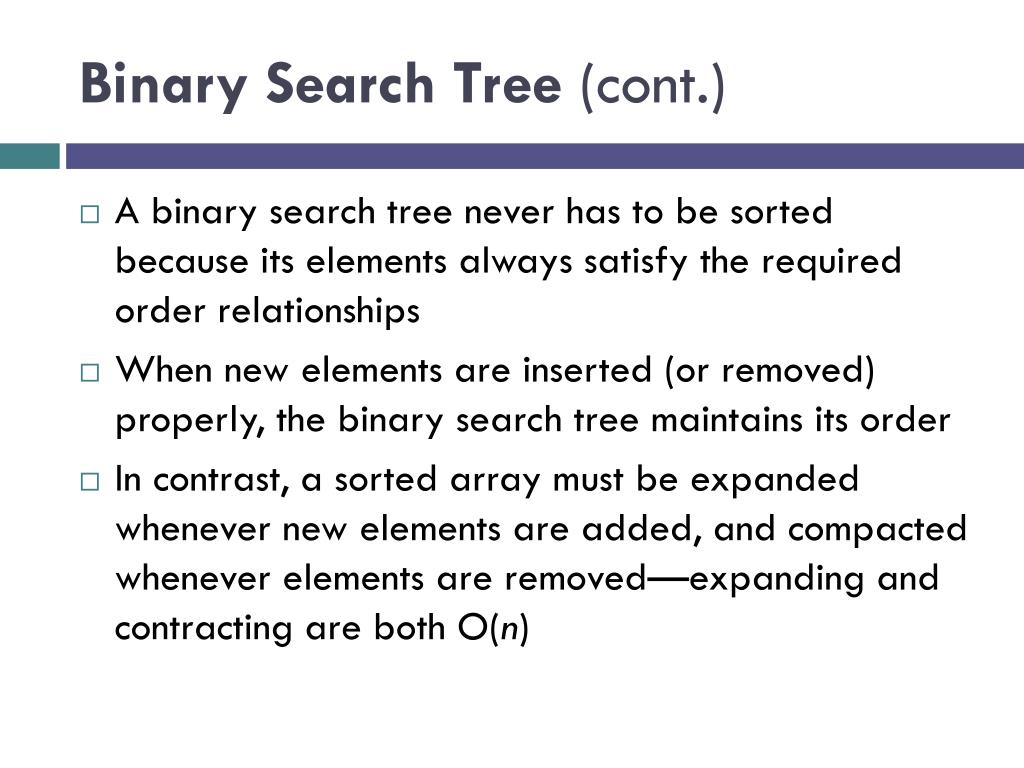 Binary Search Tree (cont.)

□ A binary search tree never has to be sorted because its elements always satisfy the required order relationships

□ When new elements are inserted (or removed) properly, the binary search tree maintains its order

□ In contrast, a sorted array must be expanded whenever new elements are added, and compacted whenever elements are removed—expanding and contracting are both O($n$)